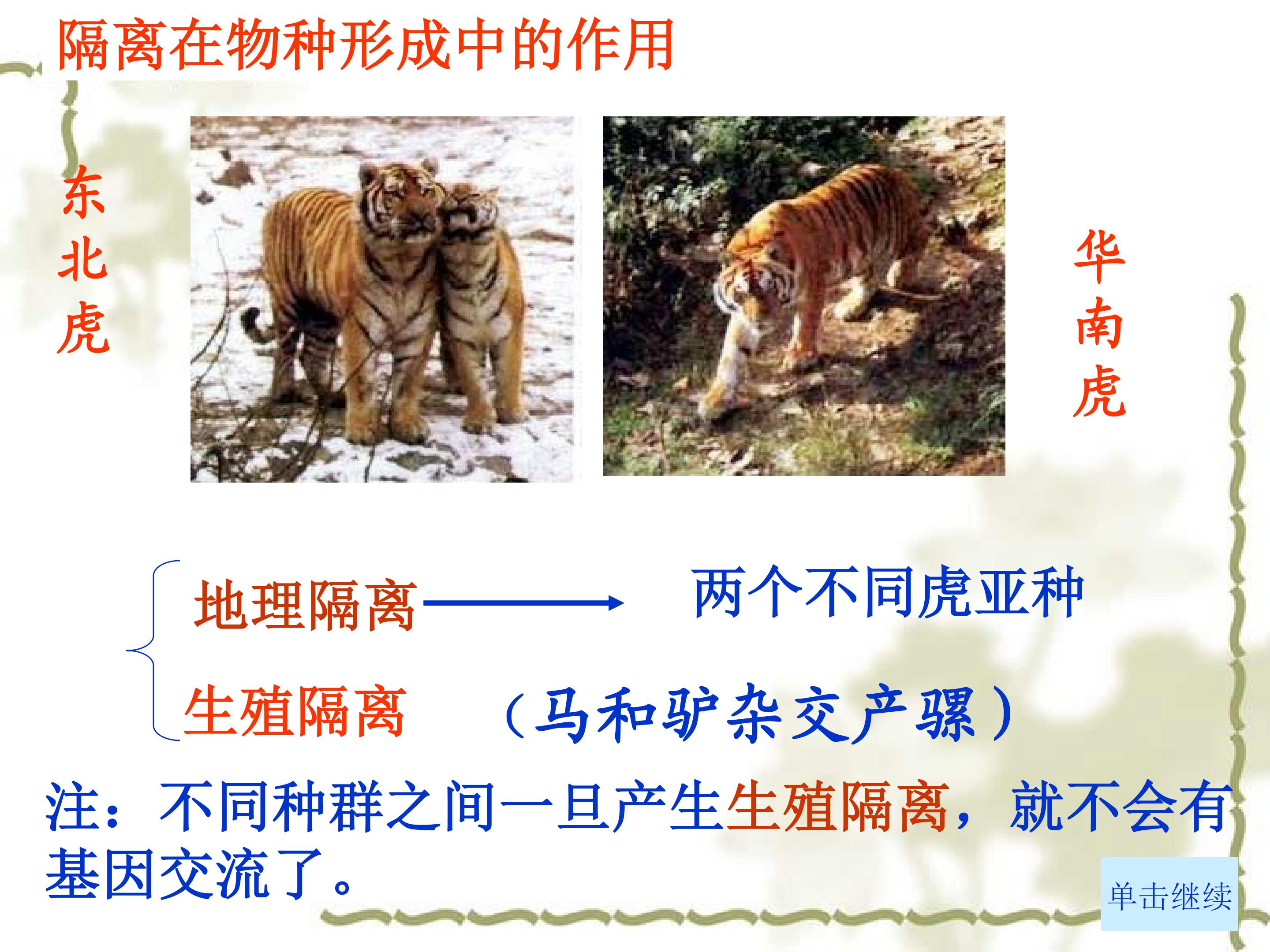 隔离在物种形成中的作用

东北虎

华南虎

地理隔离 两个不同虎亚种

生殖隔离 （马和驴杂交产骡）

注：不同种群之间一旦产生生殖隔离，就不会有基因交流了。

单击继续